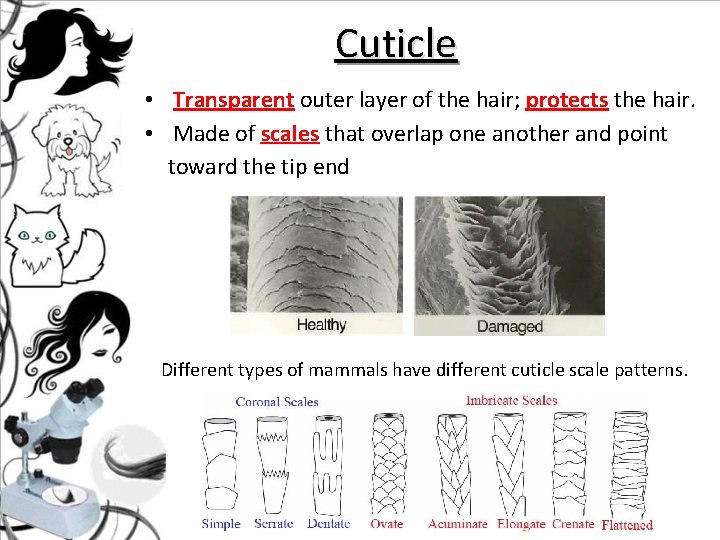 Cuticle

• Transparent outer layer of the hair; protects the hair.
• Made of scales that overlap one another and point toward the tip end

Healthy

Damaged

Different types of mammals have different cuticle scale patterns.

Coronal Scales

Imbricate Scales

Simple Serrate Dentate Ovate Acuminate Elongate Crenate Flattened